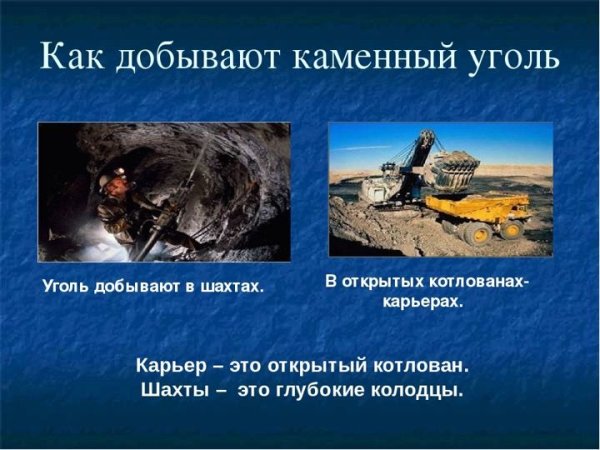 Как добывают каменный уголь

Уголь добывают в шахтах.

В открытых котлованах-карьерах.

Карьер – это открытый котлован.
Шахты – это глубокие колодцы.